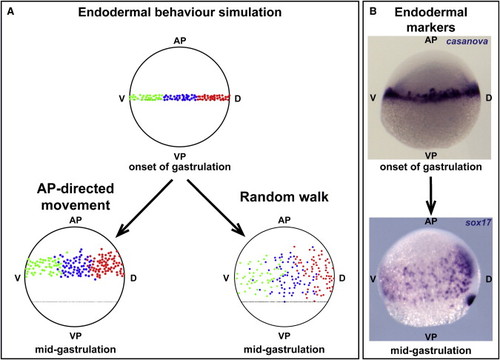 A

Endodermal behaviour simulation

AP

V

D

VP
onset of gastrulation

AP-directed movement

AP

V

D

VP
mid-gastrulation

Random walk

AP

V

D

VP
mid-gastrulation

B

Endodermal markers

AP

casanova

V

D

VP
onset of gastrulation

AP

sox17

V

D

VP
mid-gastrulation